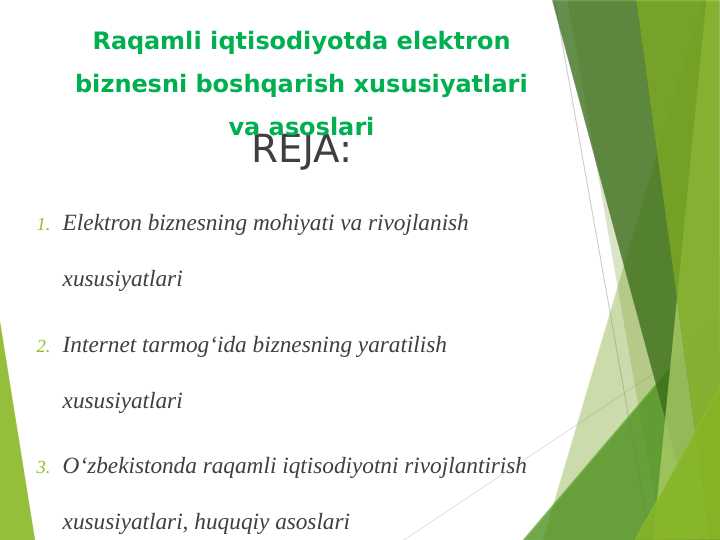 Raqamli iqtisodiyotda elektron biznesni boshqarish xususiyatlari va asoslari

REJA:

1. Elektron biznesning mohiyati va rivojlanish xususiyatlari

2. Internet tarmog‘ida biznesning yaratilish xususiyatlari

3. O‘zbekistonda raqamli iqtisodiyotni rivojlantirish xususiyatlari, huquqiy asoslari